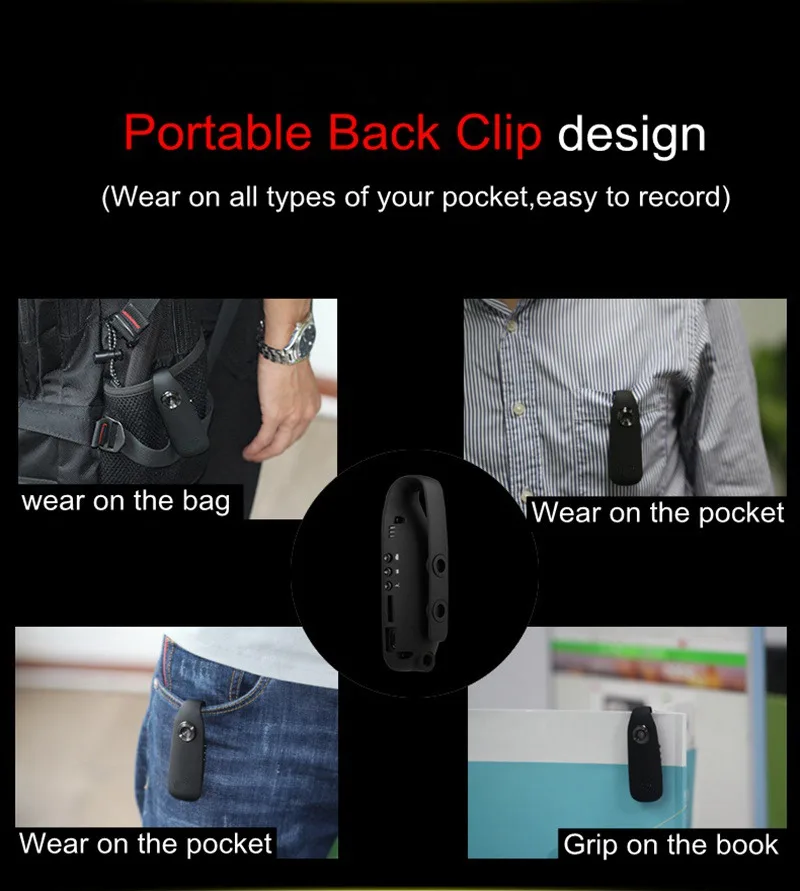 Portable Back Clip design

(Wear on all types of your pocket,easy to record)

wear on the bag

Wear on the pocket

Wear on the pocket

Grip on the book